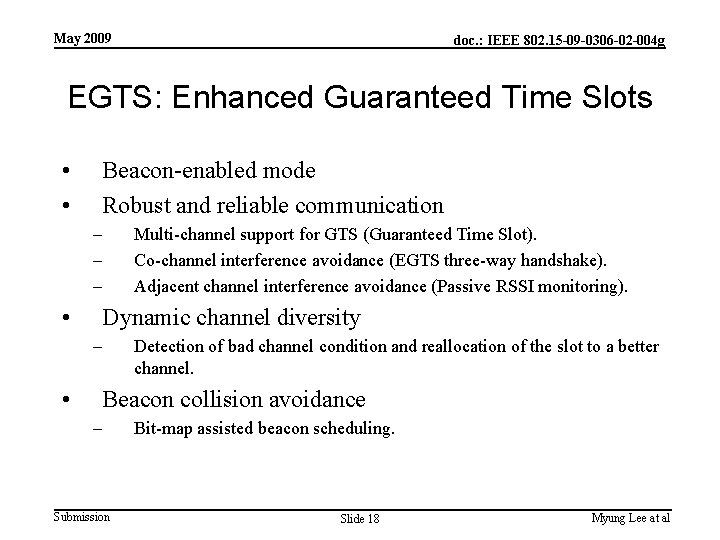 May 2009

doc.: IEEE 802.15-09-0306-02-004g

EGTS: Enhanced Guaranteed Time Slots

• Beacon-enabled mode
• Robust and reliable communication
– Multi-channel support for GTS (Guaranteed Time Slot).
– Co-channel interference avoidance (EGTS three-way handshake).
– Adjacent channel interference avoidance (Passive RSSI monitoring).
• Dynamic channel diversity
– Detection of bad channel condition and reallocation of the slot to a better channel.
• Beacon collision avoidance
– Bit-map assisted beacon scheduling.

Submission

Slide 18

Myung Lee at al